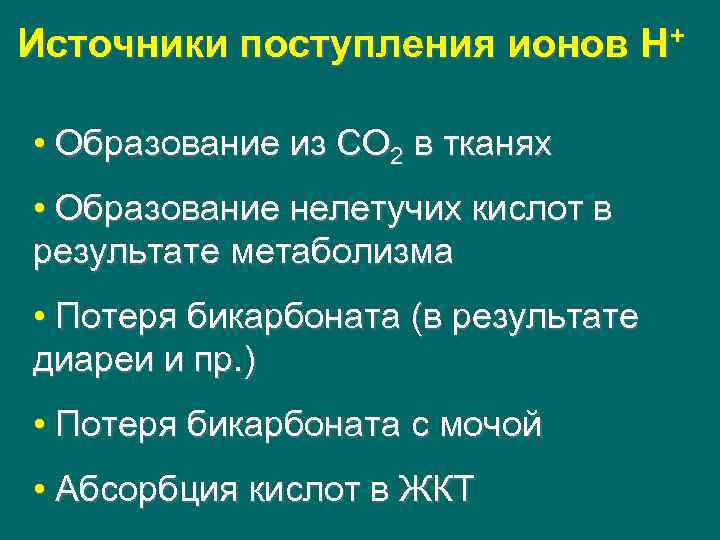 Источники поступления ионов $H^+$

• Образование из $CO_2$ в тканях

• Образование нелетучих кислот в результате метаболизма

• Потеря бикарбоната (в результате диареи и пр.)

• Потеря бикарбоната с мочой

• Абсорбция кислот в ЖКТ